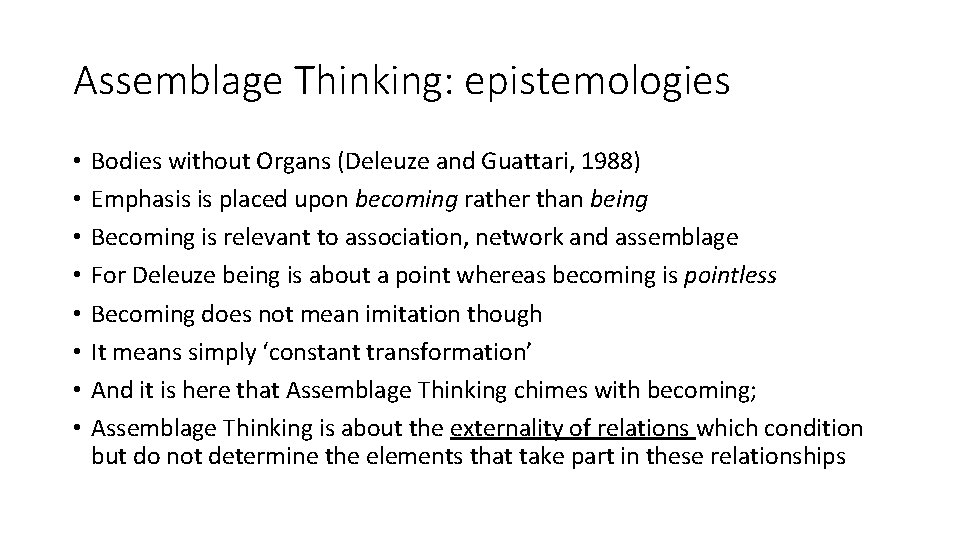 Assemblage Thinking: epistemologies

• Bodies without Organs (Deleuze and Guattari, 1988)
• Emphasis is placed upon becoming rather than being
• Becoming is relevant to association, network and assemblage
• For Deleuze being is about a point whereas becoming is pointless
• Becoming does not mean imitation though
• It means simply ‘constant transformation’
• And it is here that Assemblage Thinking chimes with becoming;
• Assemblage Thinking is about the externality of relations which condition but do not determine the elements that take part in these relationships